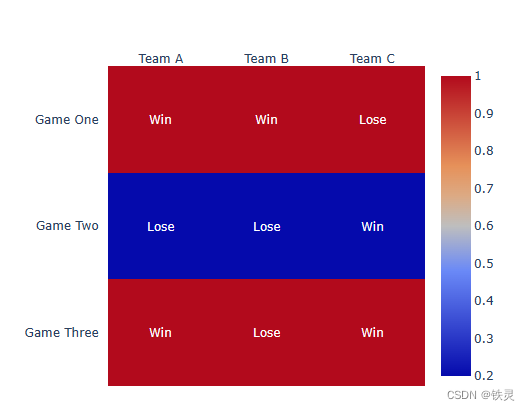 |  | Team A | Team B | Team C |
|---|---|---|---|
| Game One | Win | Win | Lose |
| Game Two | Lose | Lose | Win |
| Game Three | Win | Lose | Win |

1
0.9
0.8
0.7
0.6
0.5
0.4
0.3
0.2

CSDN @铁灵